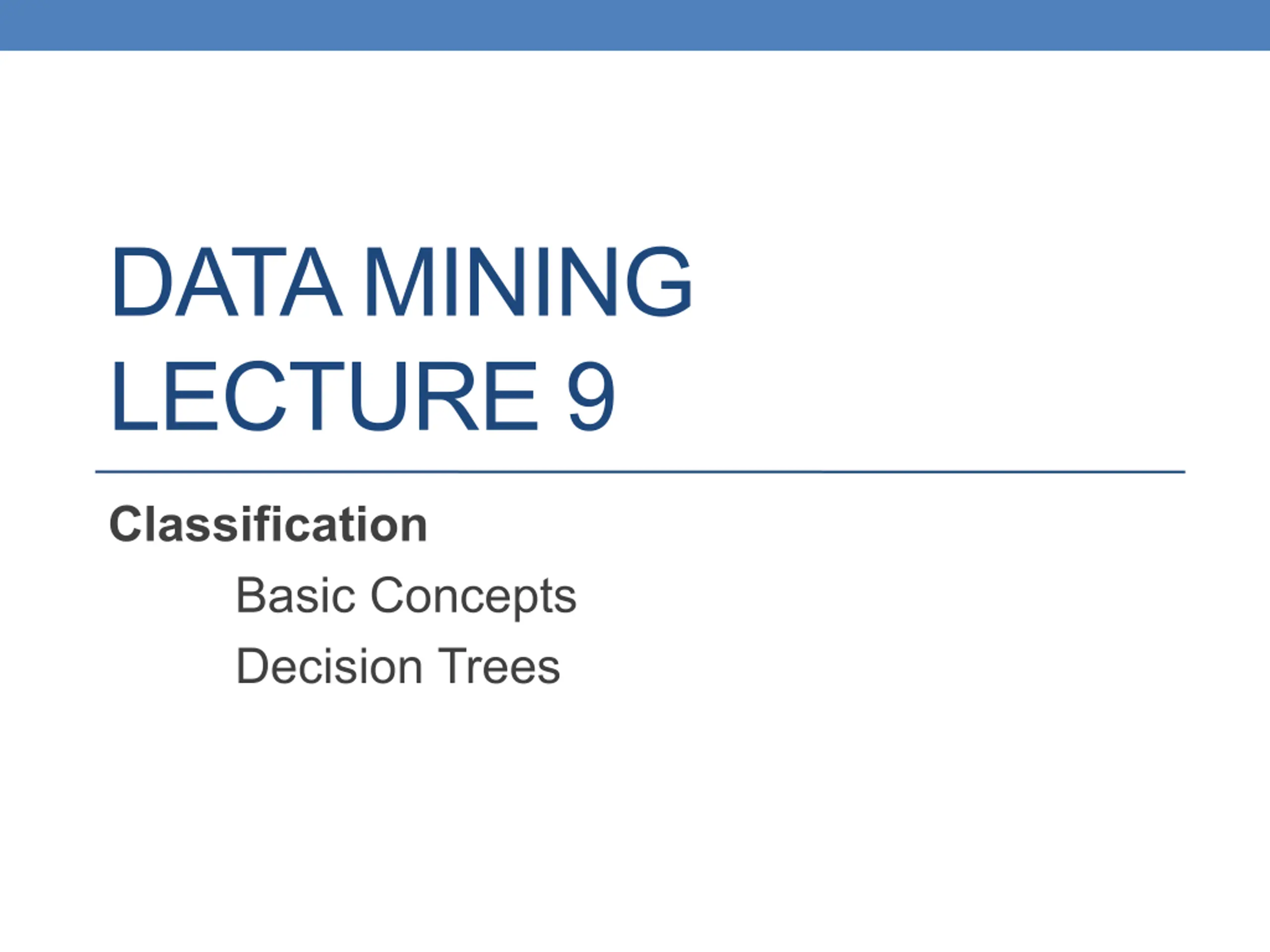 DATA MINING
LECTURE 9

Classification

Basic Concepts

Decision Trees